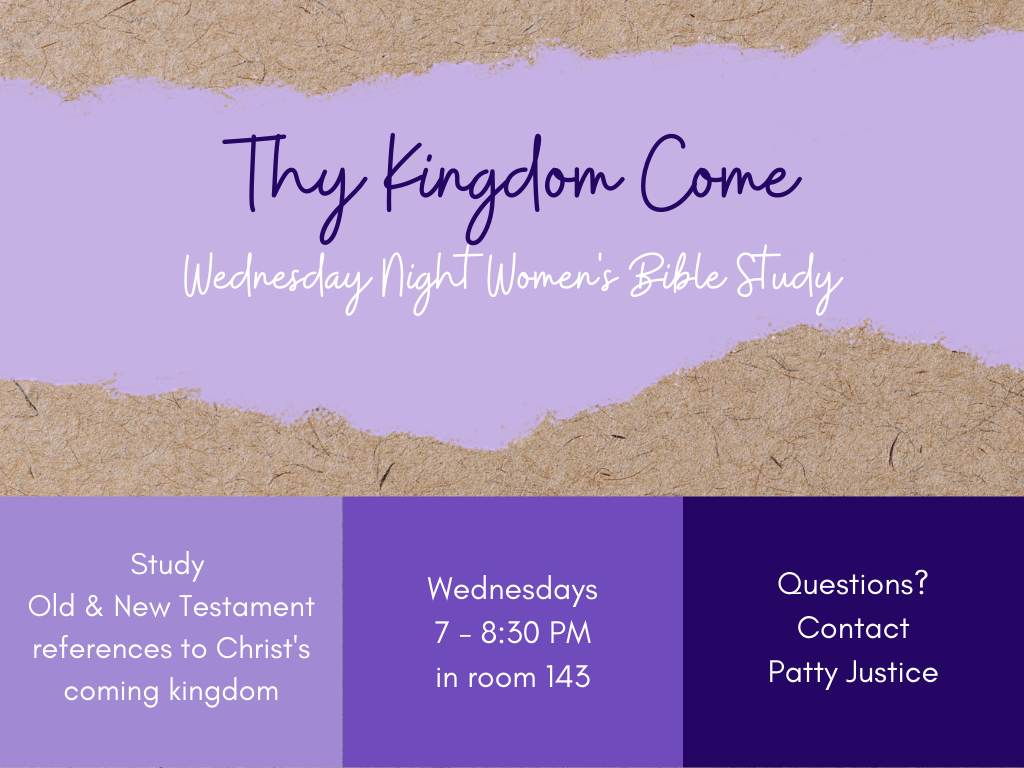 Thy Kingdom Come

Wednesday Night Women's Bible Study

Study
Old & New Testament references to Christ's coming kingdom

Wednesdays
7 - 8:30 PM
in room 143

Questions?
Contact
Patty Justice